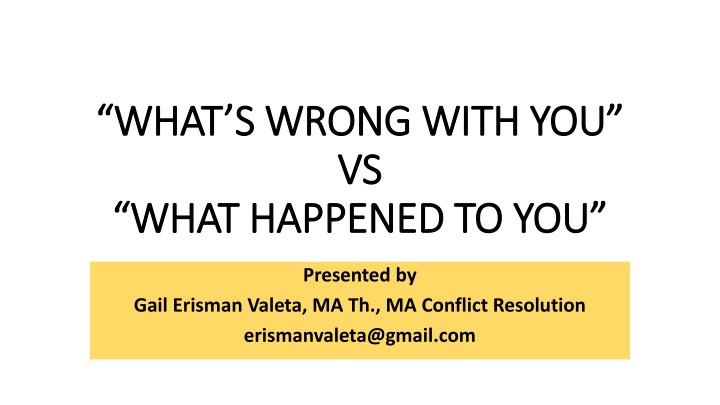 “WHAT’S WRONG WITH YOU”
VS
“WHAT HAPPENED TO YOU”

Presented by
Gail Erisman Valeta, MA Th., MA Conflict Resolution
erismanvaleta@gmail.com